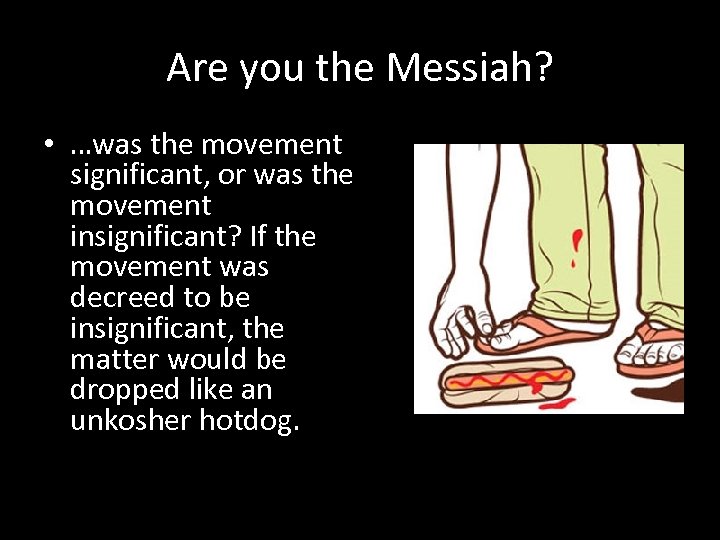 Are you the Messiah?

• …was the movement significant, or was the movement insignificant? If the movement was decreed to be insignificant, the matter would be dropped like an unkosher hotdog.